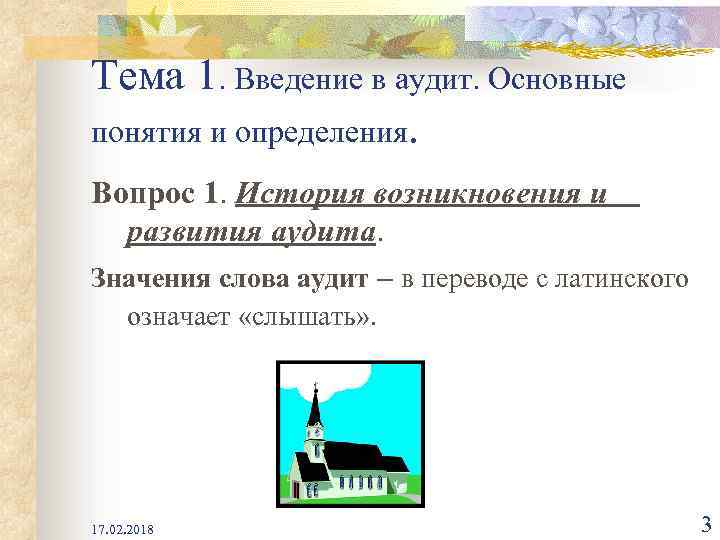 Тема 1. Введение в аудит. Основные понятия и определения.

Вопрос 1. История возникновения и развития аудита.

Значения слова аудит – в переводе с латинского означает «слышать».

17.02.2018

3